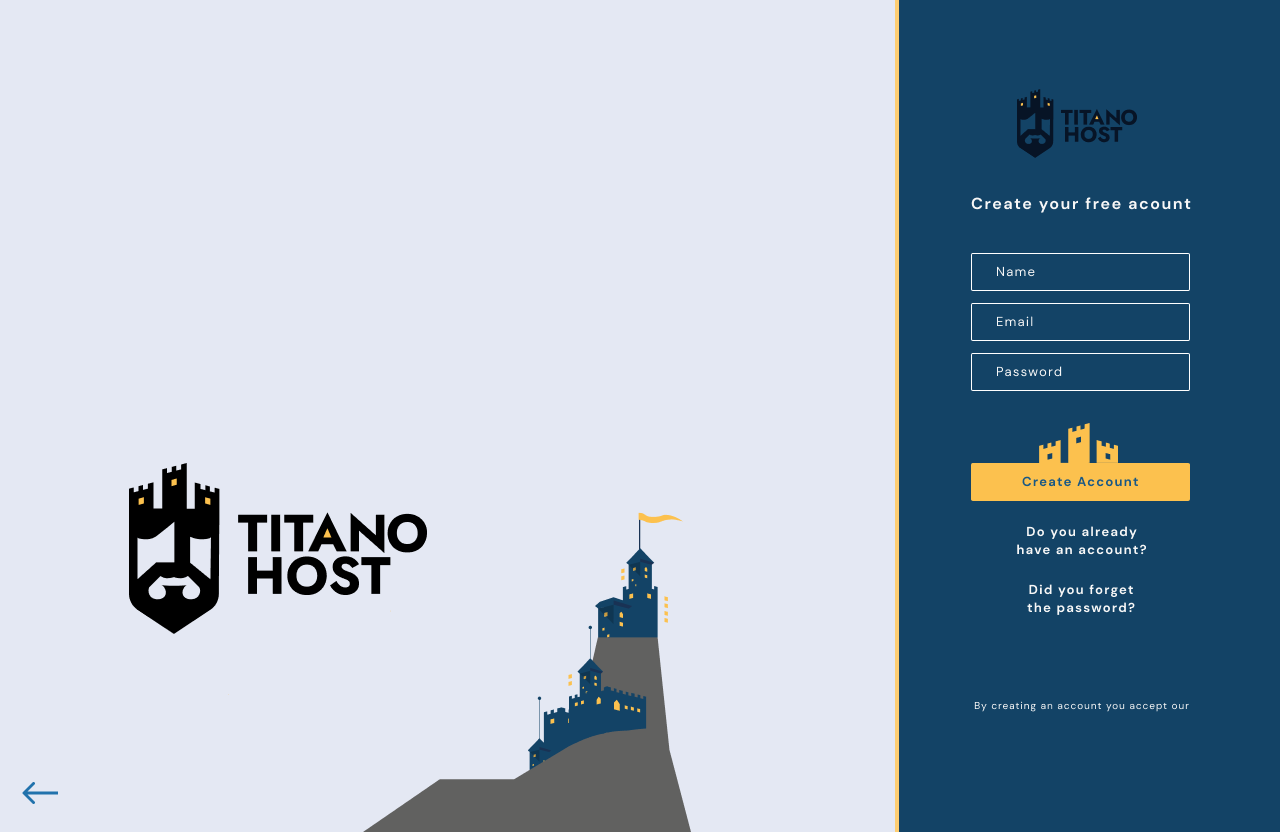 TITANO HOST

TITANO HOST

Create your free acount

Name

Email

Password

Create Account

Do you already have an account?

Did you forget the password?

By creating an account you accept our